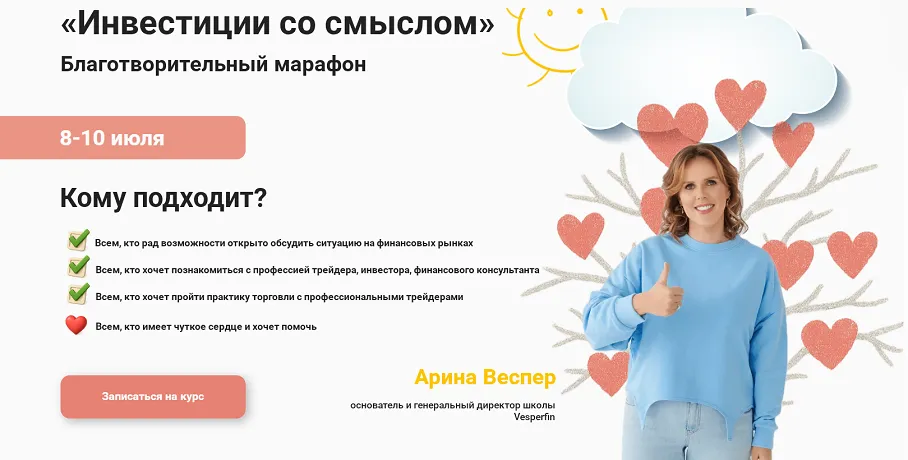 «Инвестиции со смыслом»

Благотворительный марафон

8-10 июля

Кому подходит?

Всем, кто рад возможности открыто обсудить ситуацию на финансовых рынках

Всем, кто хочет познакомиться с профессией трейдера, инвестора, финансового консультанта

Всем, кто хочет пройти практику торговли с профессиональными трейдерами

Всем, кто имеет чуткое сердце и хочет помочь

Записаться на курс

Арина Веспер

основатель и генеральный директор школы Vesperfin